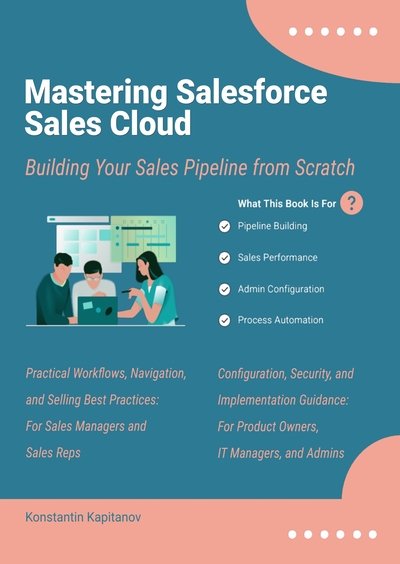 Mastering Salesforce Sales Cloud

Building Your Sales Pipeline from Scratch

What This Book Is For ?

Pipeline Building

Sales Performance

Admin Configuration

Process Automation

Practical Workflows, Navigation, and Selling Best Practices: For Sales Managers and Sales Reps

Configuration, Security, and Implementation Guidance: For Product Owners, IT Managers, and Admins

Konstantin Kapitanov